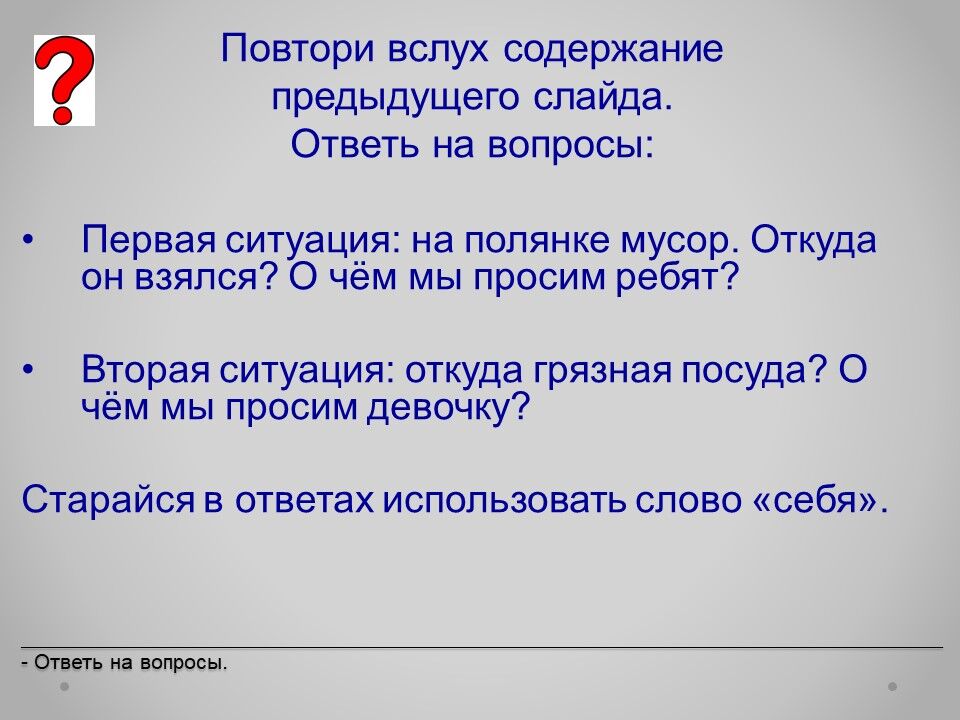 ?

Повтори вслух содержание предыдущего слайда.
Ответь на вопросы:

• Первая ситуация: на полянке мусор. Откуда он взялся? О чём мы просим ребят?

• Вторая ситуация: откуда грязная посуда? О чём мы просим девочку?

Старайся в ответах использовать слово «себя».

- Ответь на вопросы.